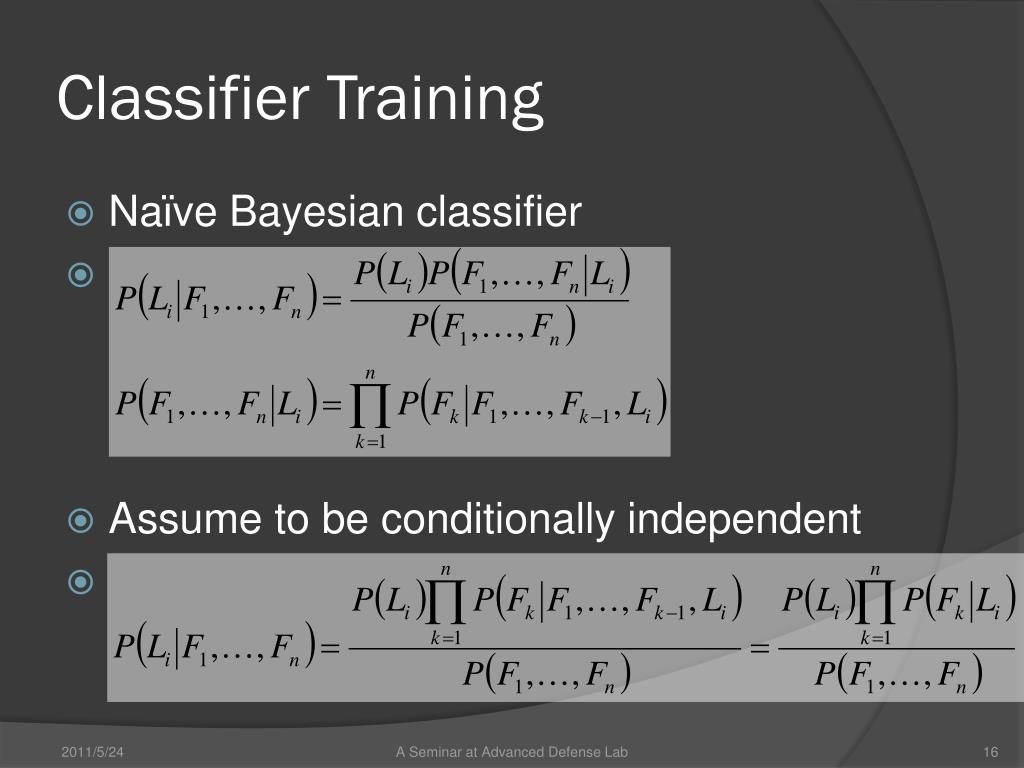 Classifier Training

Naïve Bayesian classifier

$P(L_i|F_1,\ldots,F_n)=\frac{P(L_i)P(F_1,\ldots,F_n|L_i)}{P(F_1,\ldots,F_n)}$

$P(F_1,\ldots,F_n|L_i)=\prod_{k=1}^{n}P(F_k|F_1,\ldots,F_{k-1},L_i)$

Assume to be conditionally independent

$P(L_i|F_1,\ldots,F_n)=\frac{P(L_i)\prod_{k=1}^{n}P(F_k|F_1,\ldots,F_{k-1},L_i)}{P(F_1,\ldots,F_n)}=\frac{P(L_i)\prod_{k=1}^{n}P(F_k|L_i)}{P(F_1,\ldots,F_n)}$

2011/5/24

A Seminar at Advanced Defense Lab

16